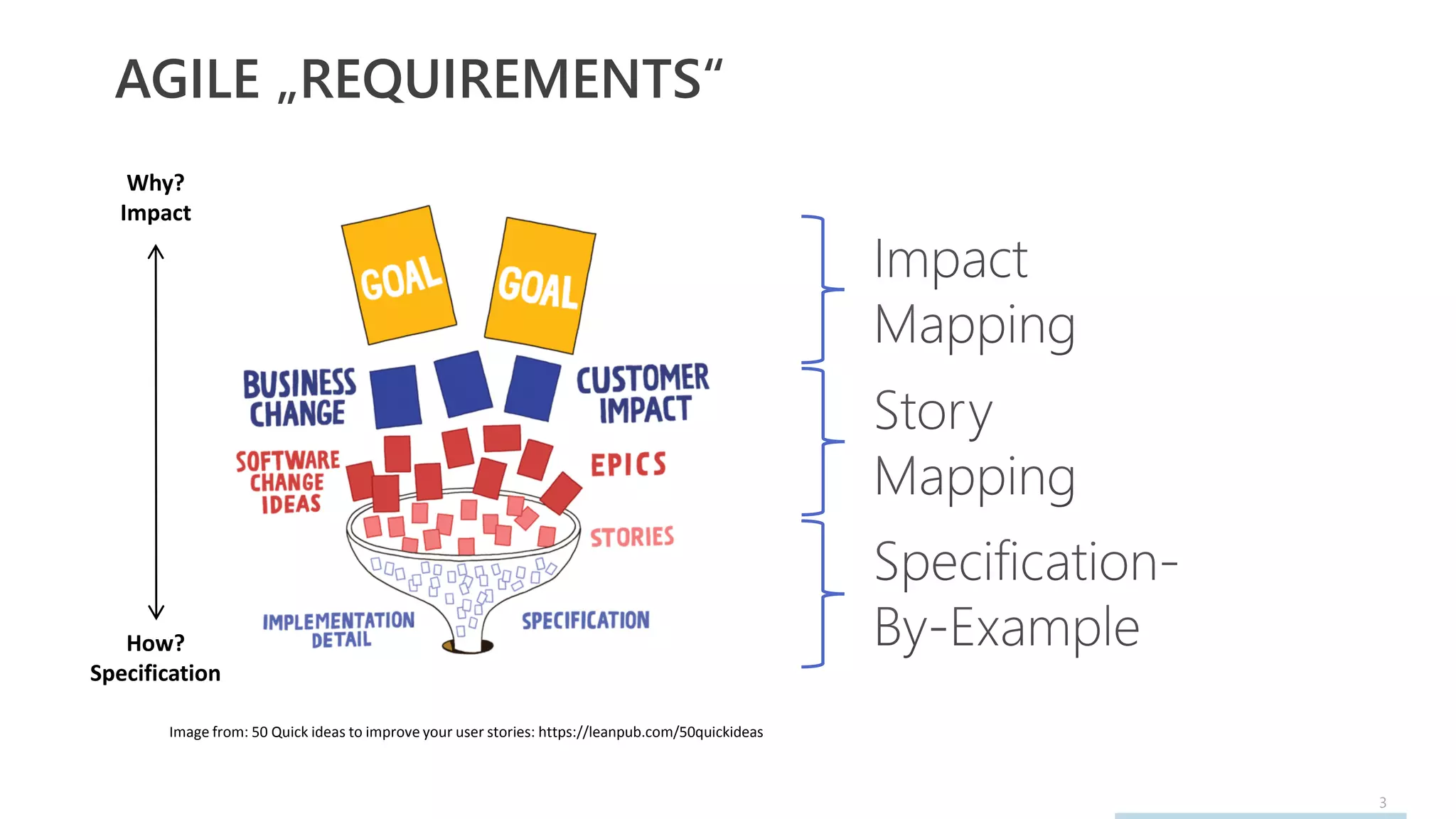 AGILE „REQUIREMENTS“

Why?
Impact

How?
Specification

GOAL

GOAL

BUSINESS CHANGE

CUSTOMER IMPACT

SOFTWARE CHANGE IDEAS

EPICS

STORIES

IMPLEMENTATION DETAIL

SPECIFICATION

Impact Mapping

Story Mapping

Specification-By-Example

Image from: 50 Quick ideas to improve your user stories: https://leanpub.com/50quickideas

3